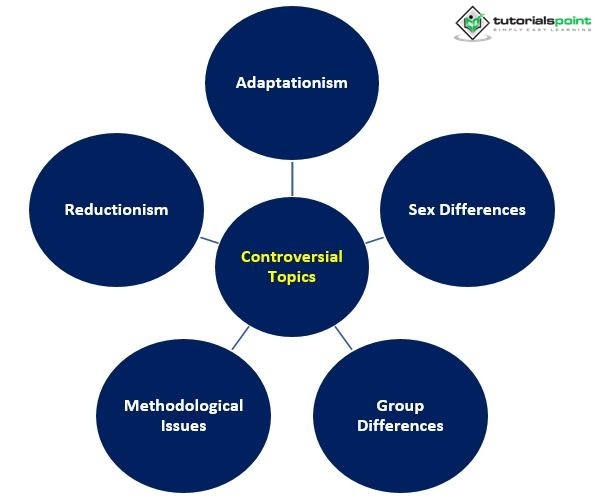 tutorialspoint
SIMPLY EASY LEARNING

Adaptationism

Reductionism

Sex Differences

Controversial Topics

Methodological Issues

Group Differences